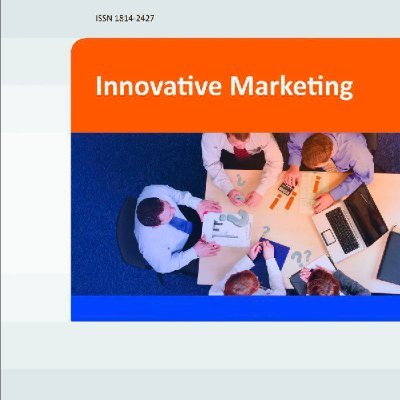 ISSN 1814-2427

Innovative Marketing